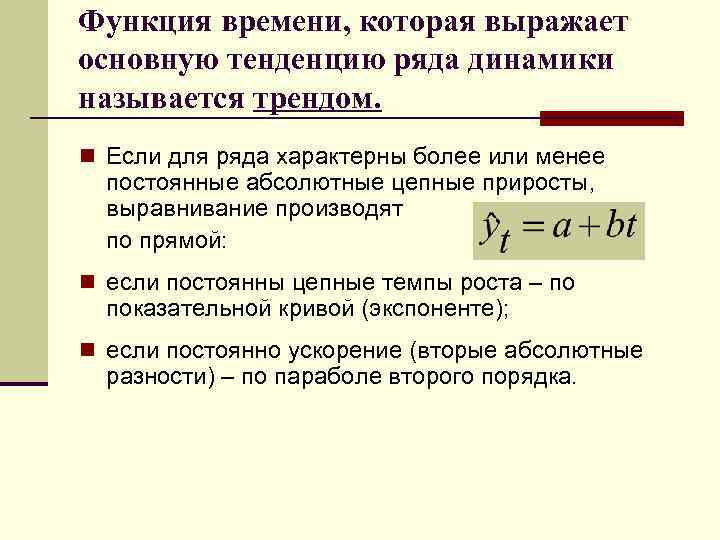 Функция времени, которая выражает основную тенденцию ряда динамики называется трендом.

Если для ряда характерны более или менее постоянные абсолютные цепные приросты, выравнивание производят по прямой: $\hat{y}_t = a + bt$

если постоянны цепные темпы роста – по показательной кривой (экспоненте);

если постоянно ускорение (вторые абсолютные разности) – по параболе второго порядка.